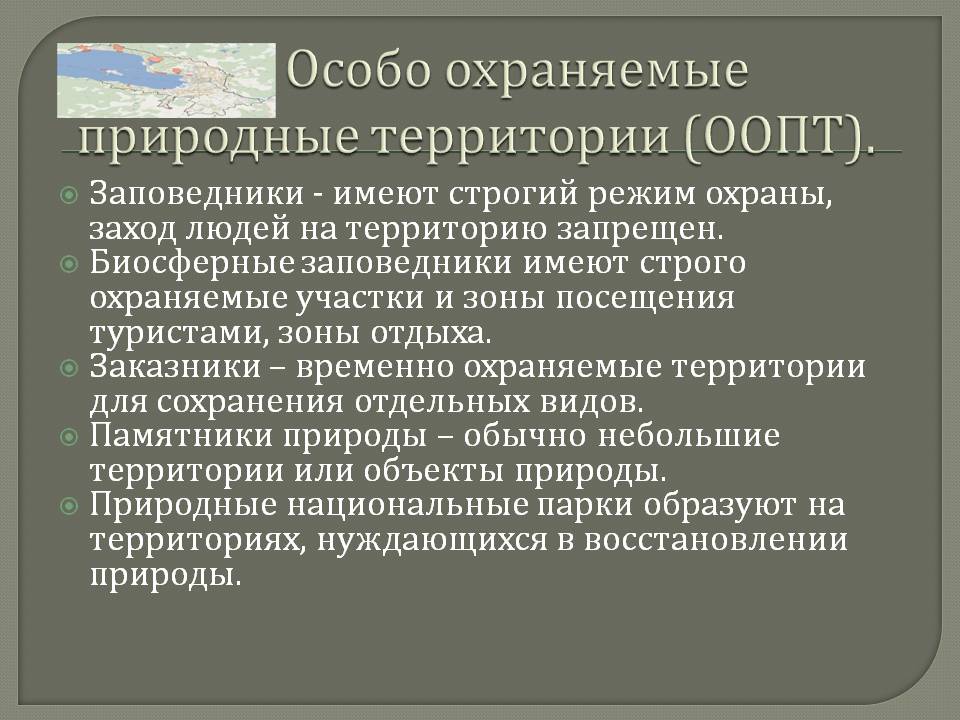 Особо охраняемые природные территории (ООПТ).

Заповедники - имеют строгий режим охраны, заход людей на территорию запрещен.
Биосферные заповедники имеют строго охраняемые участки и зоны посещения туристами, зоны отдыха.
Заказники – временно охраняемые территории для сохранения отдельных видов.
Памятники природы – обычно небольшие территории или объекты природы.
Природные национальные парки образуют на территориях, нуждающихся в восстановлении природы.